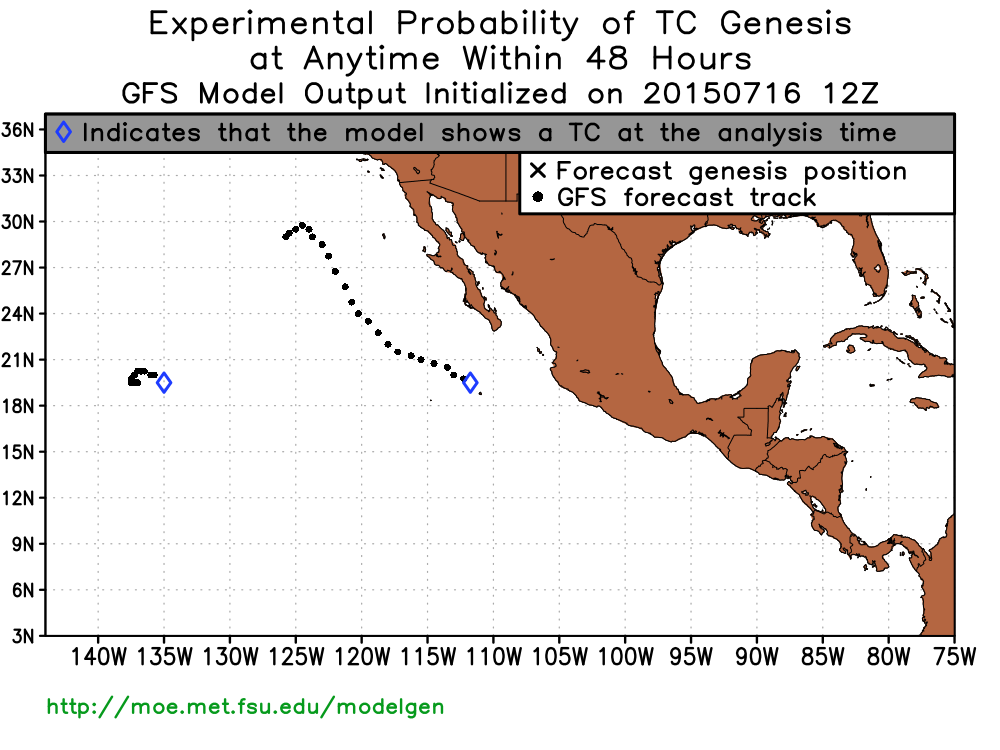 Experimental Probability of TC Genesis
at Anytime Within 48 Hours
GFS Model Output Initialized on 20150716 12Z

◊ Indicates that the model shows a TC at the analysis time

× Forecast genesis position
● GFS forecast track

36N
33N
30N
27N
24N
21N
18N
15N
12N
9N
6N
3N

140W 135W 130W 125W 120W 115W 110W 105W 100W 95W 90W 85W 80W 75W

http://moe.met.fsu.edu/modelgen